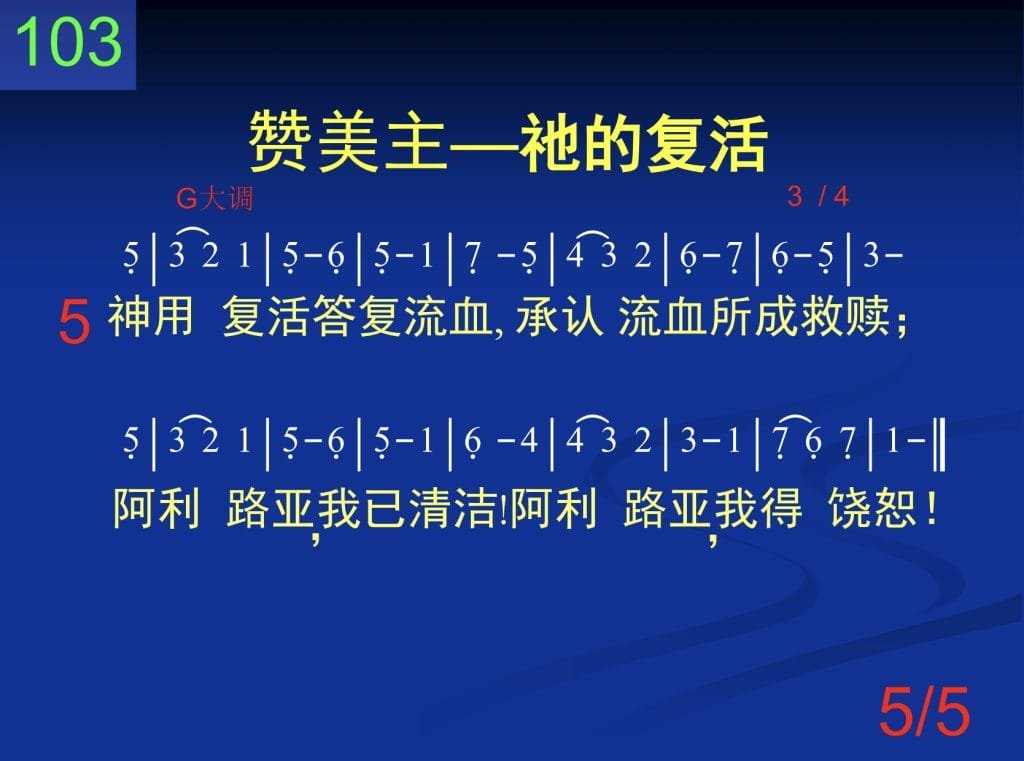 103

赞美主—祂的复活

G大调 3 / 4

5 | 3 2 1 | 5 - 6 | 5 - 1 | 7 - 5 | 4 3 2 | 6 - 7 | 6 - 5 | 3 -

5 神用 复活答复流血, 承认 流血所成救赎;

5 | 3 2 1 | 5 - 6 | 5 - 1 | 6 - 4 | 4 3 2 | 3 - 1 | 7 6 7 | 1 - ‖

阿利 路亚,我已清洁!阿利 路亚,我得 饶恕!

5/5